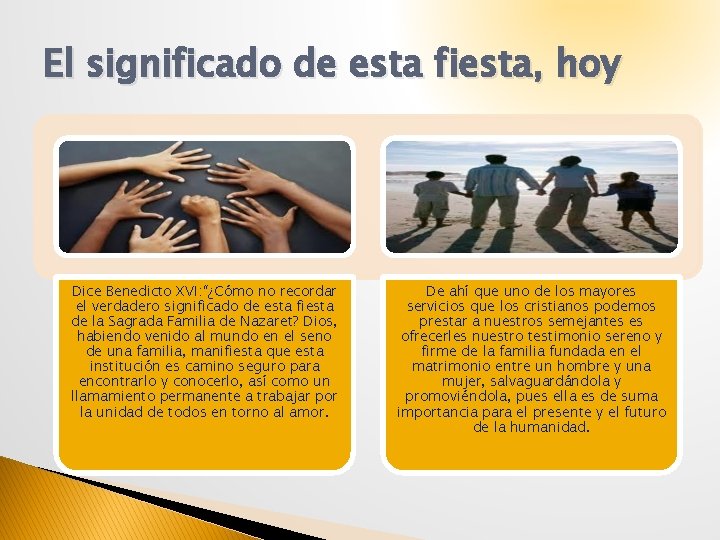 El significado de esta fiesta, hoy

Dice Benedicto XVI:"¿Cómo no recordar el verdadero significado de esta fiesta de la Sagrada Familia de Nazaret? Dios, habiendo venido al mundo en el seno de una familia, manifiesta que esta institución es camino seguro para encontrarlo y conocerlo, así como un llamamiento permanente a trabajar por la unidad de todos en torno al amor.

De ahí que uno de los mayores servicios que los cristianos podemos prestar a nuestros semejantes es ofrecerles nuestro testimonio sereno y firme de la familia fundada en el matrimonio entre un hombre y una mujer, salvaguardándola y promoviéndola, pues ella es de suma importancia para el presente y el futuro de la humanidad.